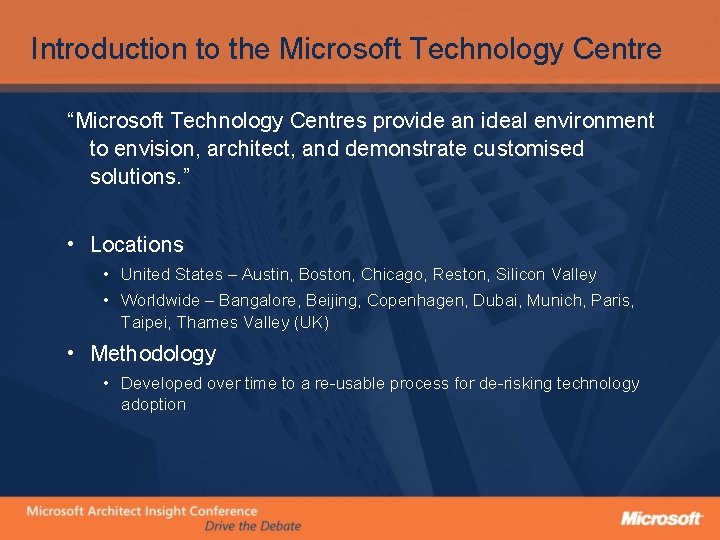 Introduction to the Microsoft Technology Centre

“Microsoft Technology Centres provide an ideal environment to envision, architect, and demonstrate customised solutions.”

• Locations
  • United States – Austin, Boston, Chicago, Reston, Silicon Valley
  • Worldwide – Bangalore, Beijing, Copenhagen, Dubai, Munich, Paris, Taipei, Thames Valley (UK)
• Methodology
  • Developed over time to a re-usable process for de-risking technology adoption

Microsoft Architect Insight Conference
Drive the Debate

Microsoft